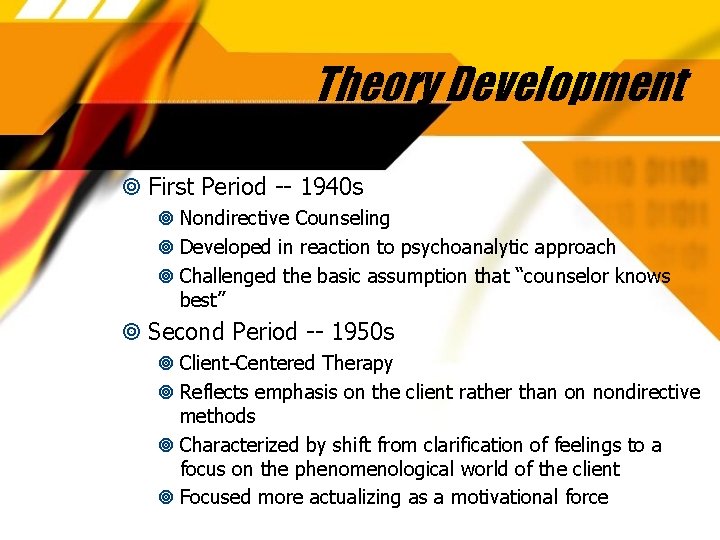 Theory Development

First Period -- 1940s

Nondirective Counseling

Developed in reaction to psychoanalytic approach

Challenged the basic assumption that “counselor knows best”

Second Period -- 1950s

Client-Centered Therapy

Reflects emphasis on the client rather than on nondirective methods

Characterized by shift from clarification of feelings to a focus on the phenomenological world of the client

Focused more actualizing as a motivational force